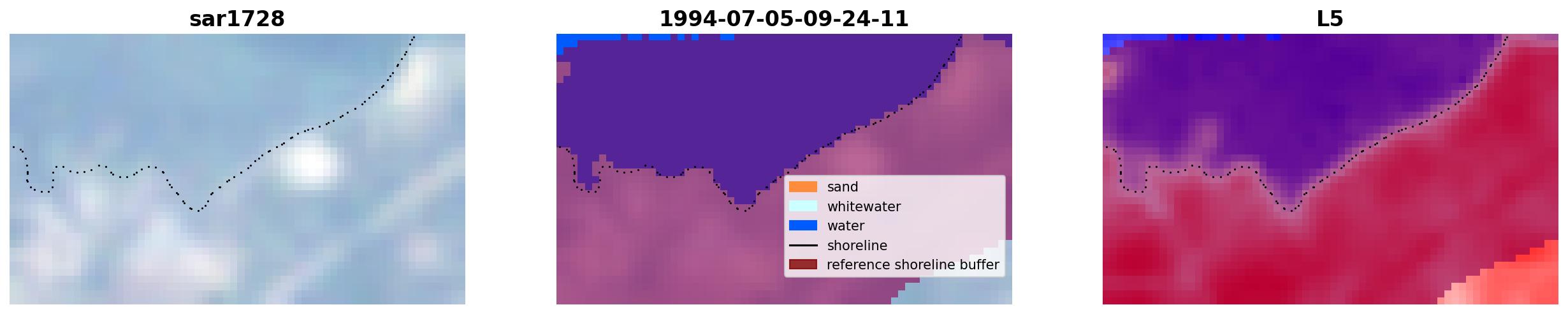 sar1728

1994-07-05-09-24-11

sand
whitewater
water
shoreline
reference shoreline buffer

L5